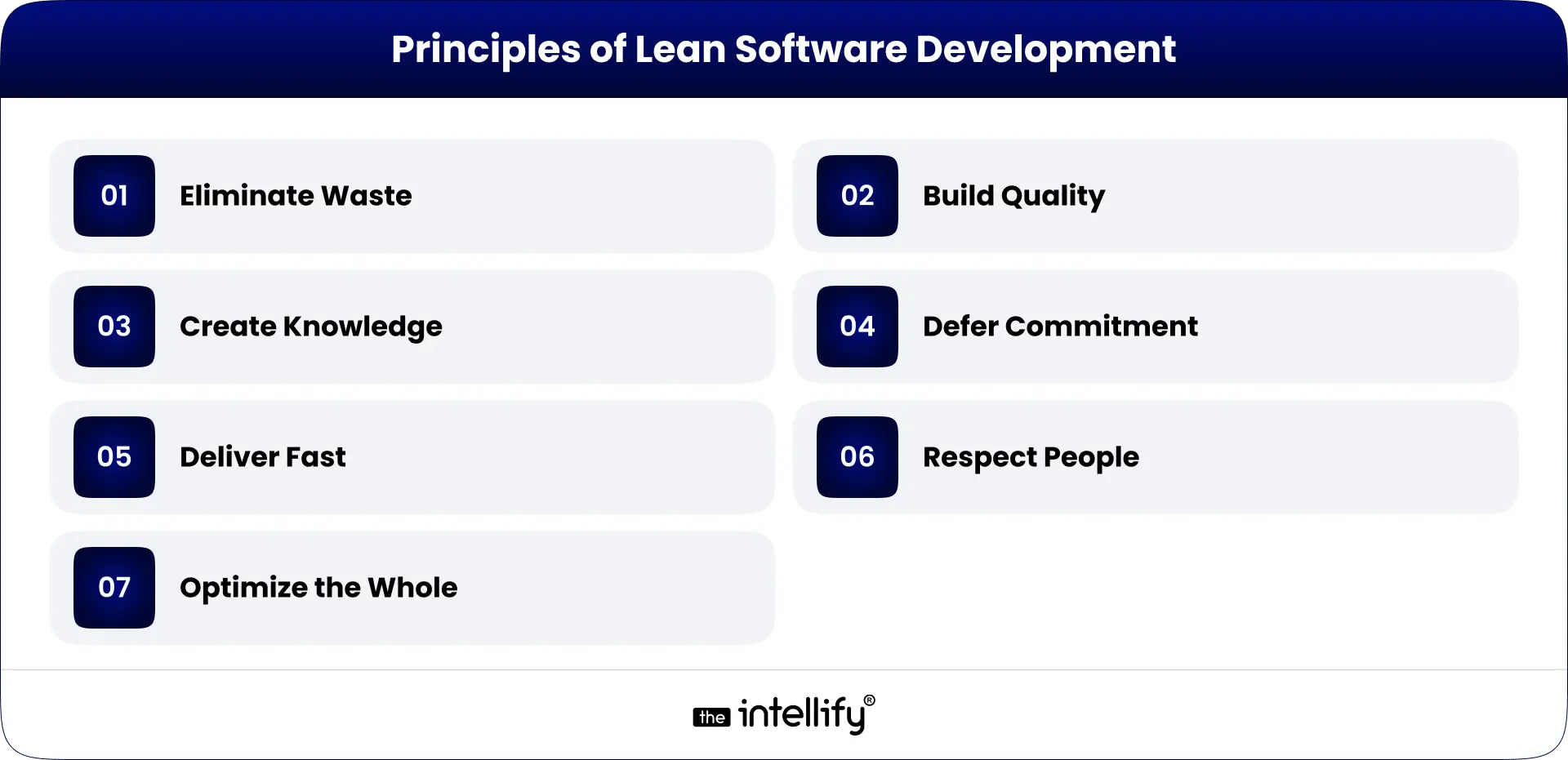 Principles of Lean Software Development

01 Eliminate Waste

02 Build Quality

03 Create Knowledge

04 Defer Commitment

05 Deliver Fast

06 Respect People

07 Optimize the Whole

the intellify®